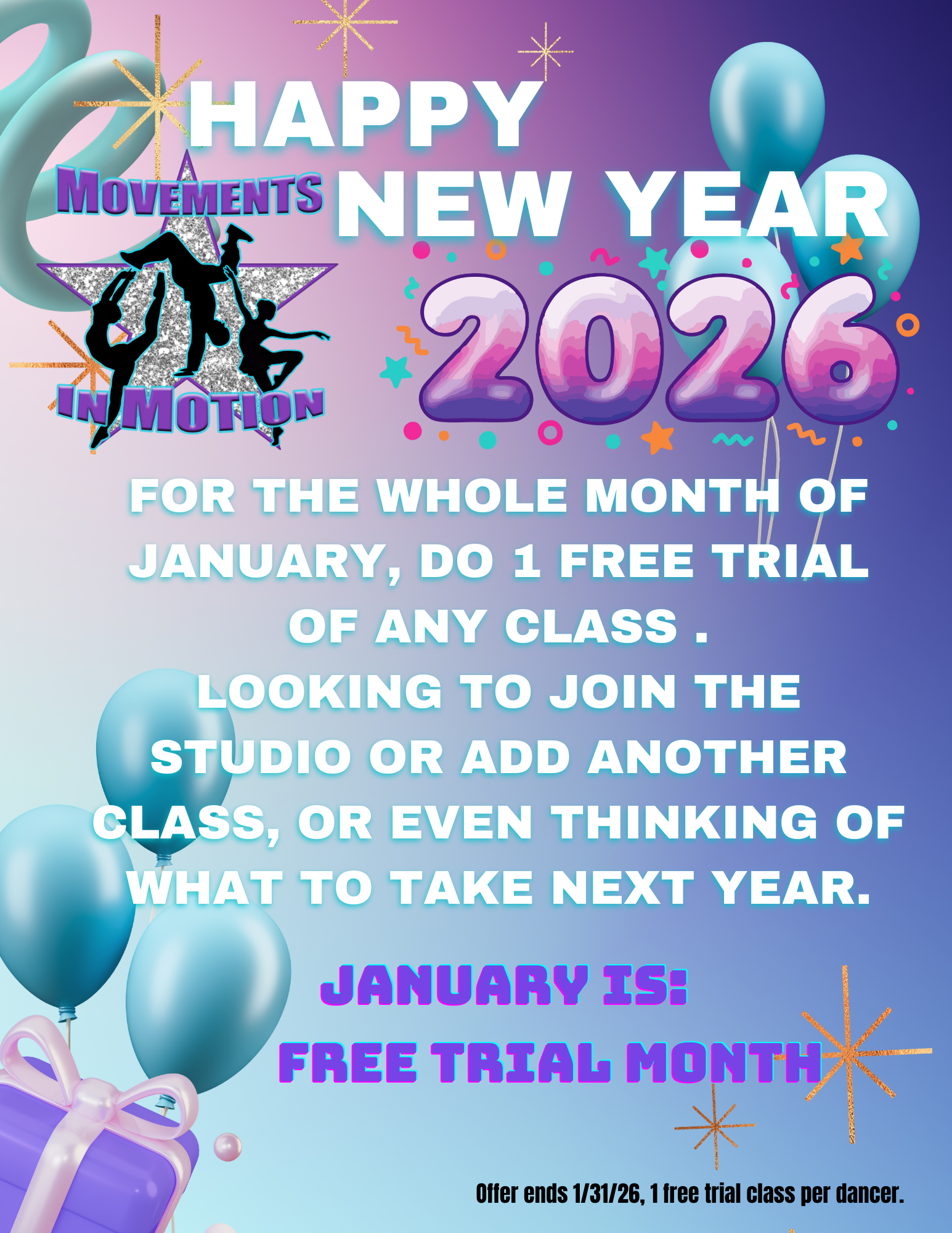 HAPPY
NEW YEAR

MOVEMENTS
IN MOTION

2026

FOR THE WHOLE MONTH OF JANUARY, DO 1 FREE TRIAL OF ANY CLASS .
LOOKING TO JOIN THE STUDIO OR ADD ANOTHER CLASS, OR EVEN THINKING OF WHAT TO TAKE NEXT YEAR.

JANUARY IS:
FREE TRIAL MONTH

Offer ends 1/31/26, 1 free trial class per dancer.